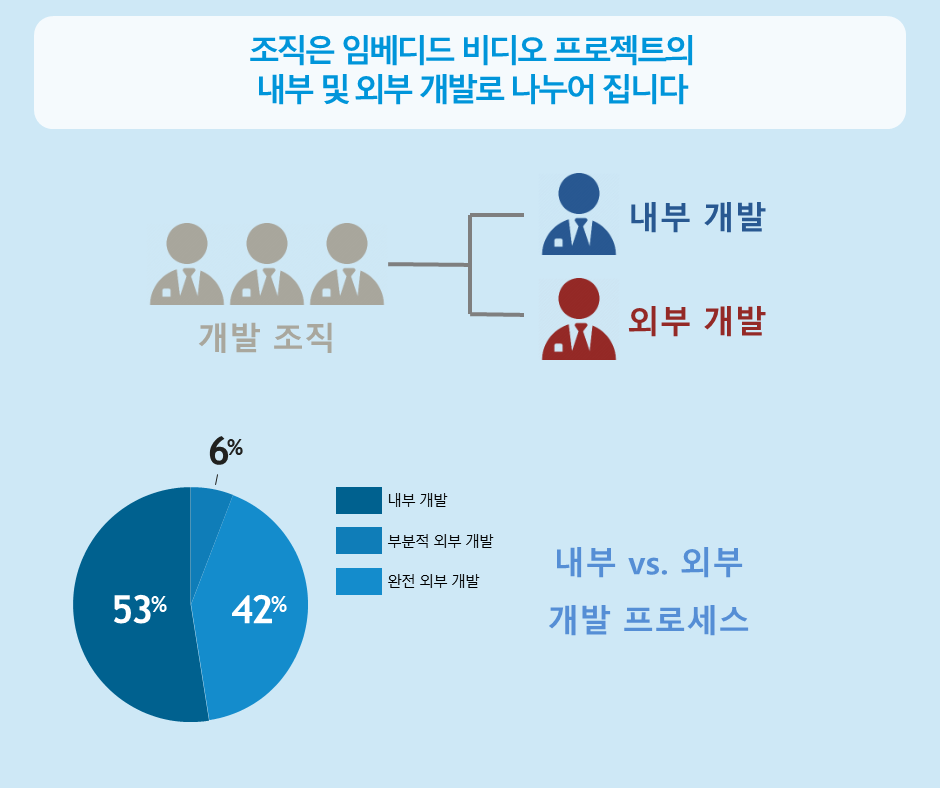 조직은 임베디드 비디오 프로젝트의
내부 및 외부 개발로 나누어 집니다

개발 조직

내부 개발

외부 개발

6%

53%

42%

내부 개발

부분적 외부 개발

완전 외부 개발

내부 vs. 외부
개발 프로세스